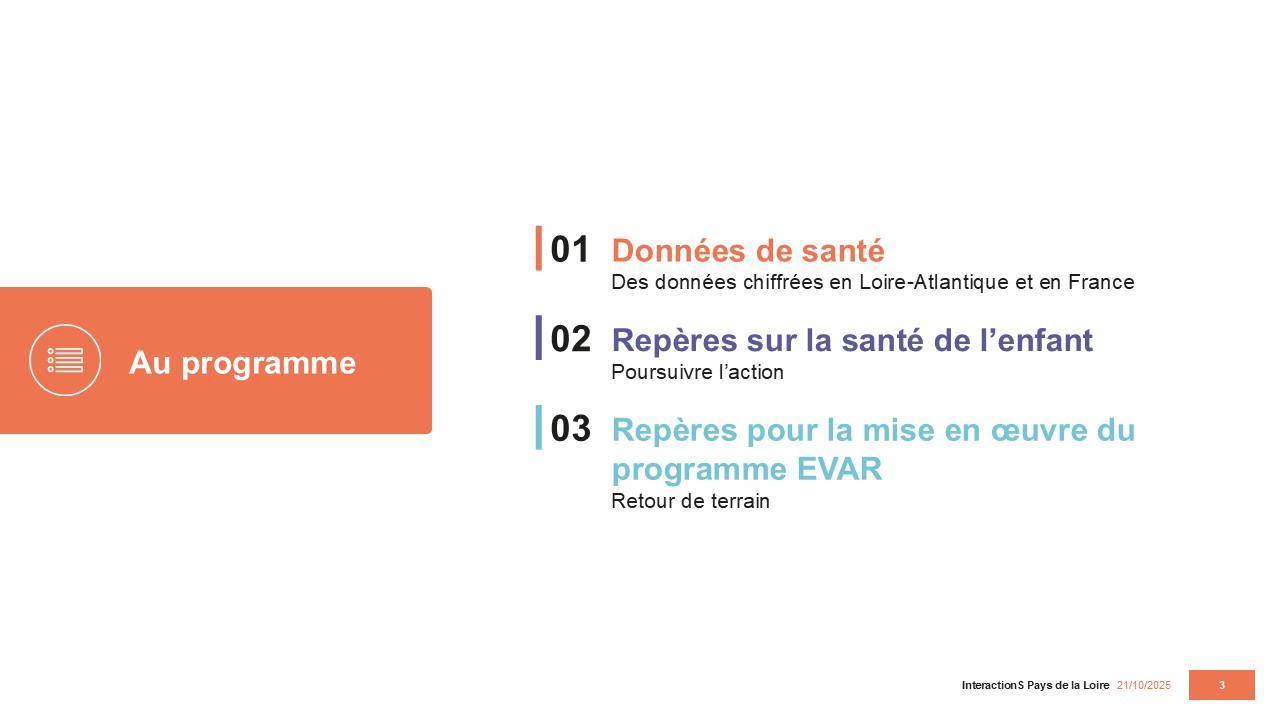 Au programme

01 Données de santé
Des données chiffrées en Loire-Atlantique et en France

02 Repères sur la santé de l’enfant
Poursuivre l’action

03 Repères pour la mise en œuvre du programme EVAR
Retour de terrain

InteractionS Pays de la Loire 21/10/2025 3